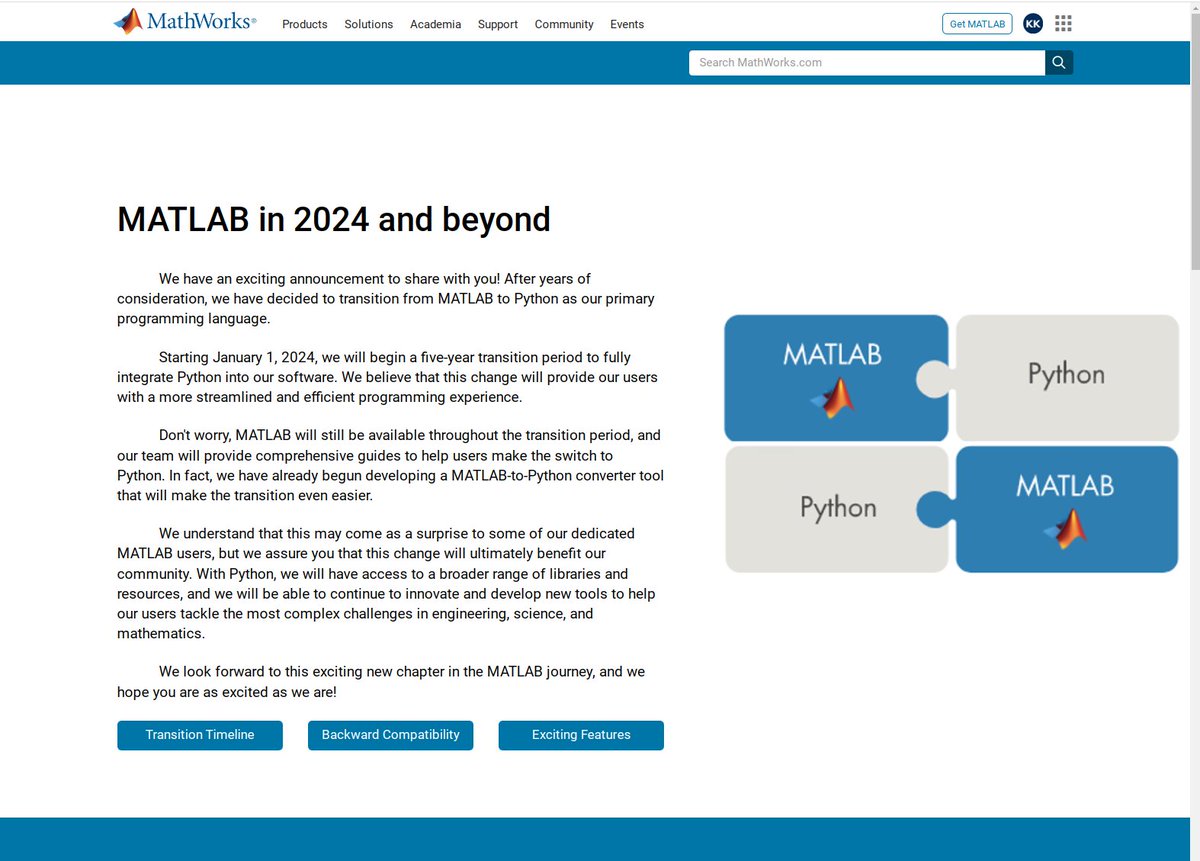 MathWorks®

Products Solutions Academia Support Community Events

Get MATLAB

KK

Search MathWorks.com

MATLAB in 2024 and beyond

We have an exciting announcement to share with you! After years of consideration, we have decided to transition from MATLAB to Python as our primary programming language.

Starting January 1, 2024, we will begin a five-year transition period to fully integrate Python into our software. We believe that this change will provide our users with a more streamlined and efficient programming experience.

Don't worry, MATLAB will still be available throughout the transition period, and our team will provide comprehensive guides to help users make the switch to Python. In fact, we have already begun developing a MATLAB-to-Python converter tool that will make the transition even easier.

We understand that this may come as a surprise to some of our dedicated MATLAB users, but we assure you that this change will ultimately benefit our community. With Python, we will have access to a broader range of libraries and resources, and we will be able to continue to innovate and develop new tools to help our users tackle the most complex challenges in engineering, science, and mathematics.

We look forward to this exciting new chapter in the MATLAB journey, and we hope you are as excited as we are!

Transition Timeline

Backward Compatibility

Exciting Features

MATLAB

Python

Python

MATLAB